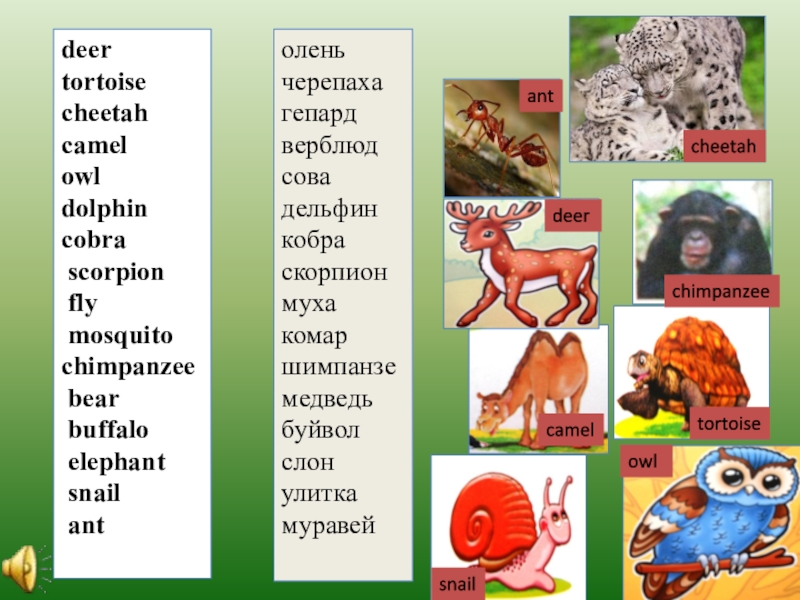 deer
tortoise
cheetah
camel
owl
dolphin
cobra
scorpion
fly
mosquito
chimpanzee
bear
buffalo
elephant
snail
ant

олень
черепаха
гепард
верблюд
сова
дельфин
кобра
скорпион
муха
комар
шимпанзе
медведь
буйвол
слон
улитка
муравей

ant
cheetah
deer
chimpanzee
camel
tortoise
owl
snail